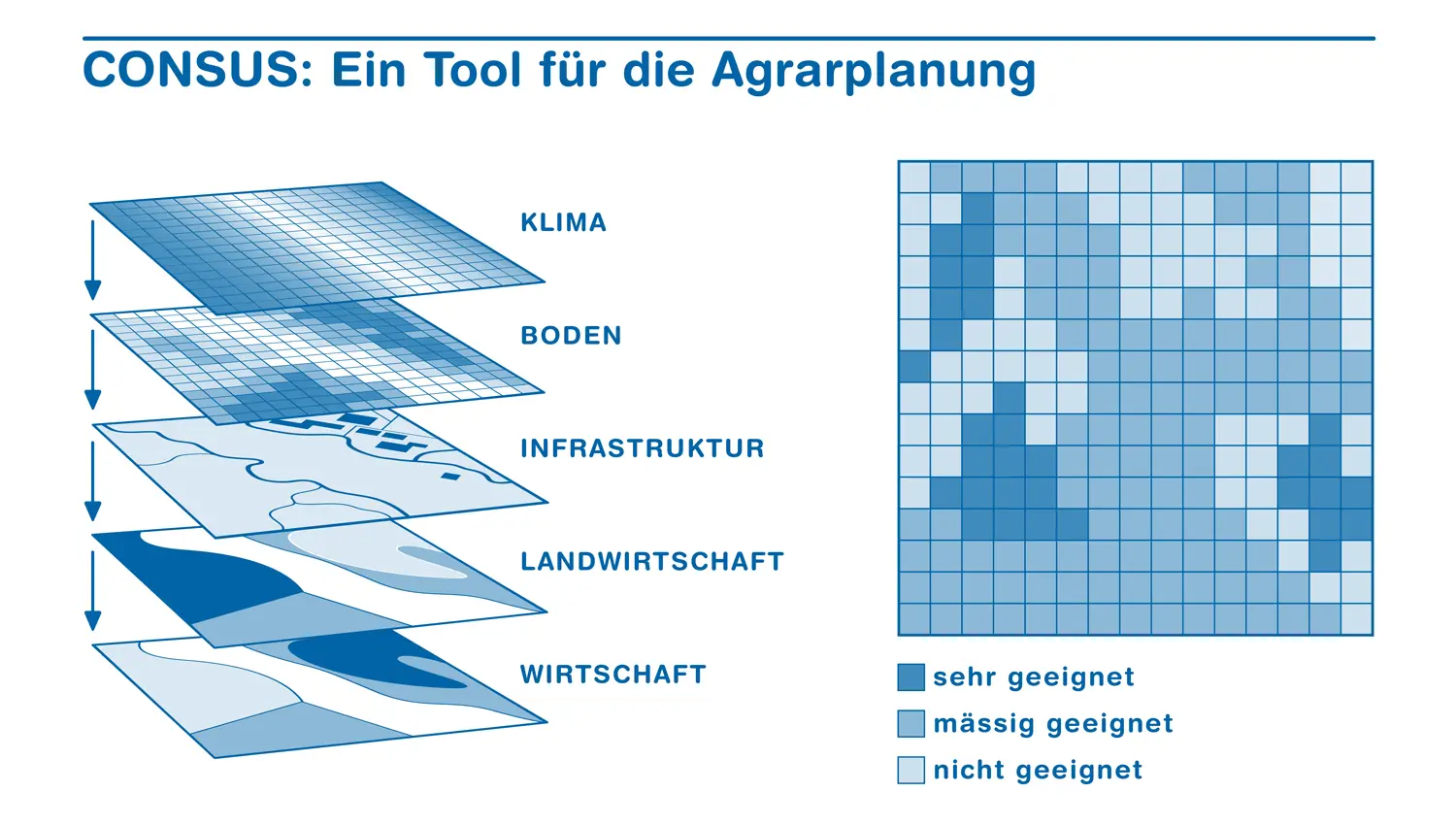 CONSUS: Ein Tool für die Agrarplanung

KLIMA

BODEN

INFRASTRUKTUR

LANDWIRTSCHAFT

WIRTSCHAFT

sehr geeignet

mässig geeignet

nicht geeignet